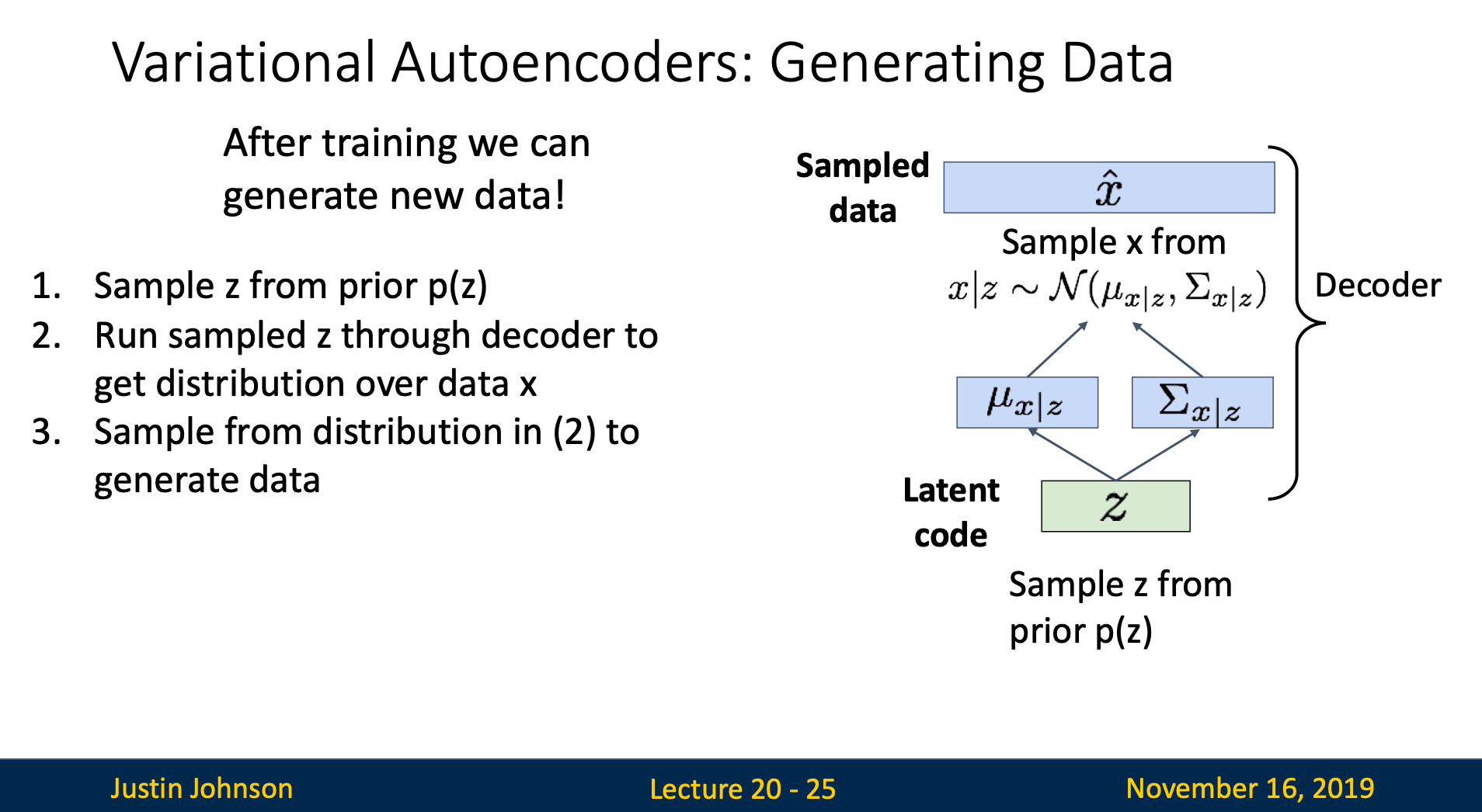 Variational Autoencoders: Generating Data

After training we can generate new data!

1. Sample z from prior p(z)
2. Run sampled z through decoder to get distribution over data x
3. Sample from distribution in (2) to generate data

Sampled data

$\hat{x}$

Sample x from
$x|z \sim \mathcal{N}(\mu_{x|z}, \Sigma_{x|z})$

Decoder

$\mu_{x|z}$

$\Sigma_{x|z}$

Latent code

$z$

Sample z from prior p(z)

Justin Johnson

Lecture 20 - 25

November 16, 2019